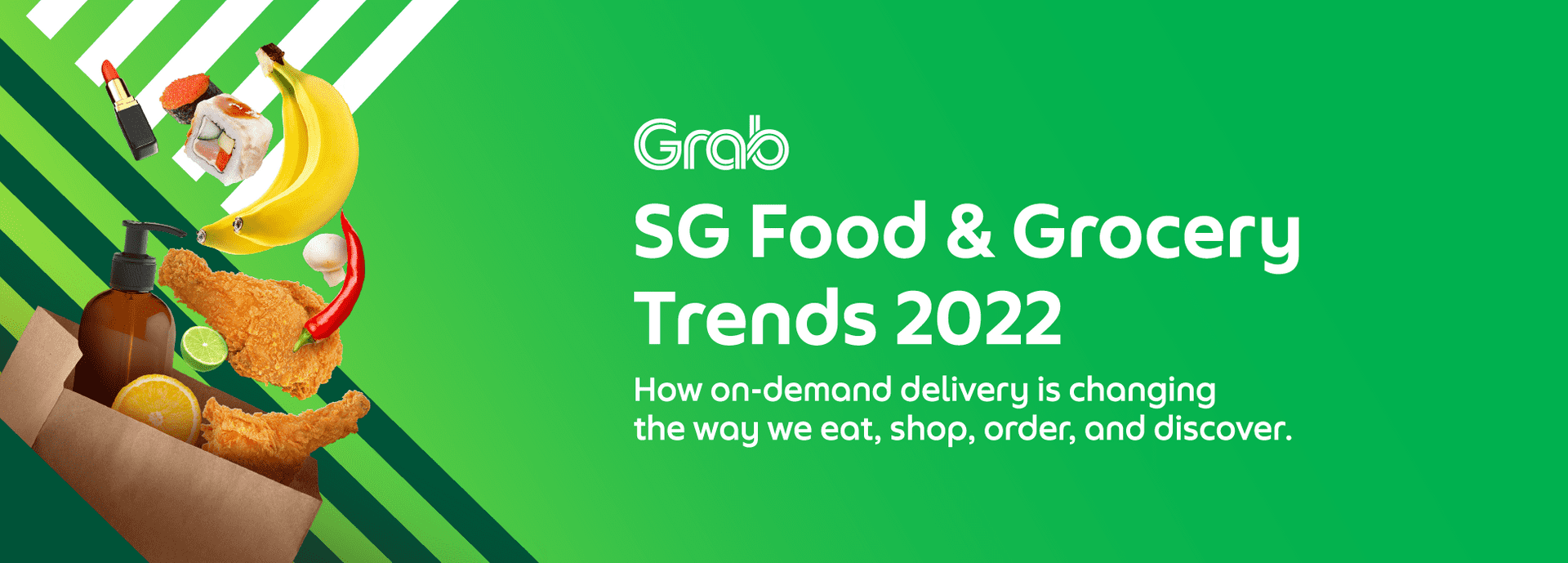 Grab

SG Food & Grocery Trends 2022

How on-demand delivery is changing the way we eat, shop, order, and discover.